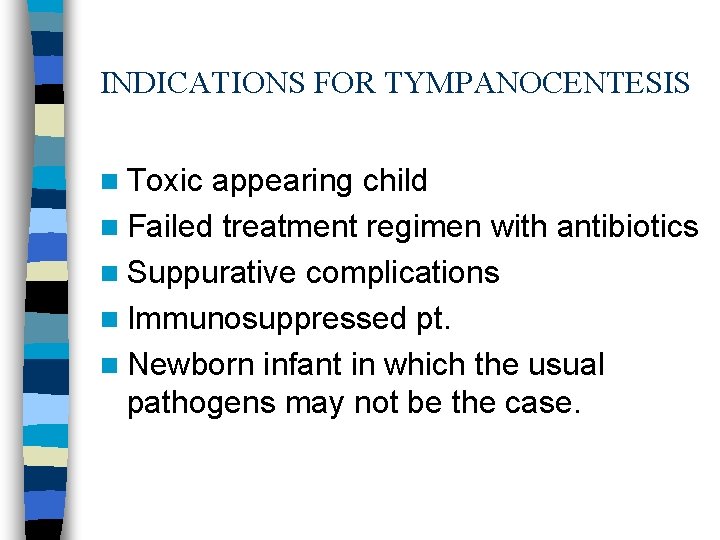 INDICATIONS FOR TYMPANOCENTESIS

- Toxic appearing child
- Failed treatment regimen with antibiotics
- Suppurative complications
- Immunosuppressed pt.
- Newborn infant in which the usual pathogens may not be the case.